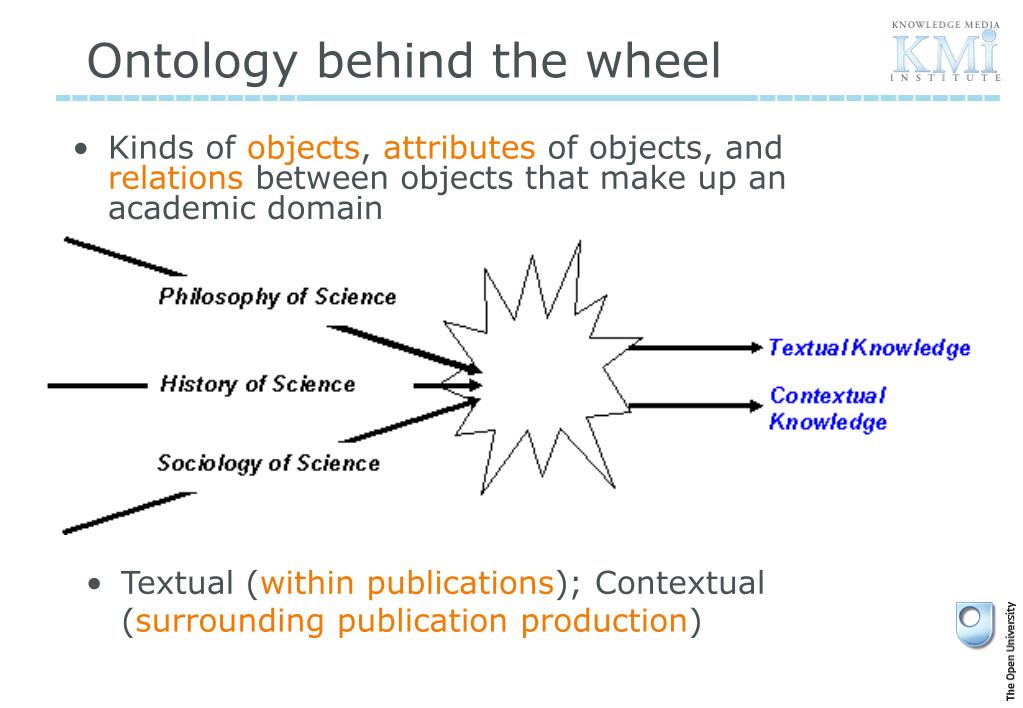 Ontology behind the wheel

KNOWLEDGE MEDIA
KMi
INSTITUTE

• Kinds of objects, attributes of objects, and relations between objects that make up an academic domain

Philosophy of Science
History of Science
Sociology of Science

Textual Knowledge
Contextual Knowledge

• Textual (within publications); Contextual (surrounding publication production)

The Open University